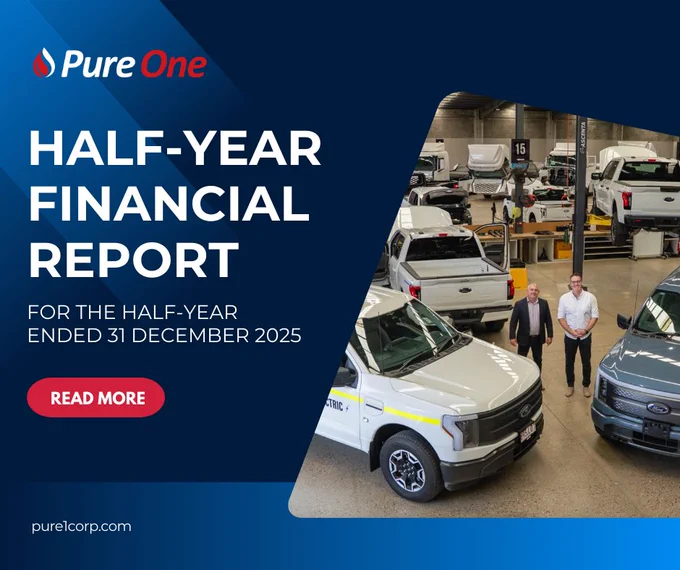 Pure One

HALF-YEAR FINANCIAL REPORT

FOR THE HALF-YEAR ENDED 31 DECEMBER 2025

READ MORE

pure1corp.com

15

ASCENTA

CTRIC